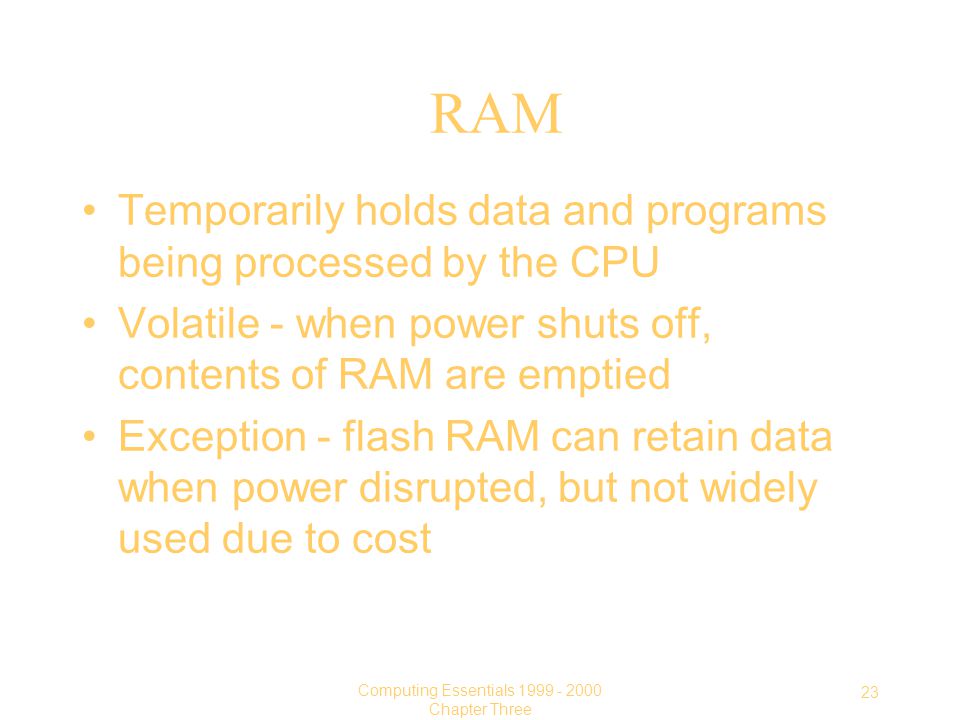 RAM

• Temporarily holds data and programs being processed by the CPU
• Volatile - when power shuts off, contents of RAM are emptied
• Exception - flash RAM can retain data when power disrupted, but not widely used due to cost

Computing Essentials 1999 - 2000
Chapter Three

23